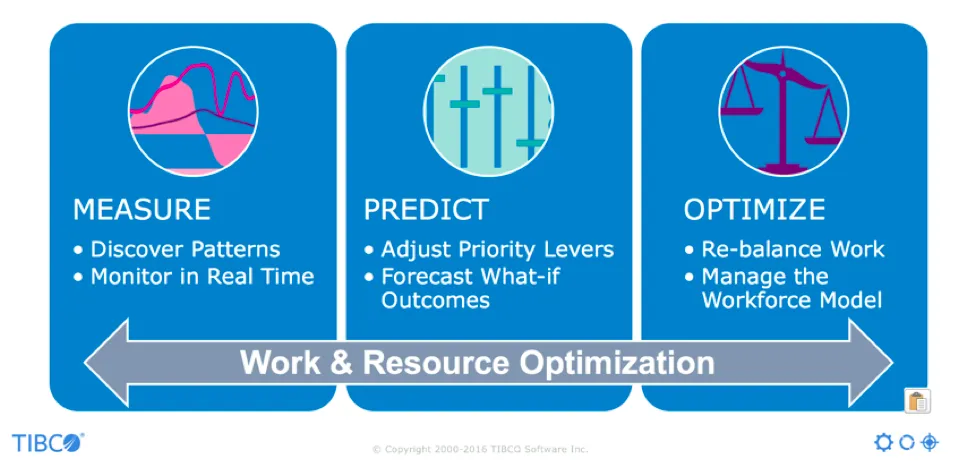 MEASURE
• Discover Patterns
• Monitor in Real Time

PREDICT
• Adjust Priority Levers
• Forecast What-if Outcomes

OPTIMIZE
• Re-balance Work
• Manage the Workforce Model

Work & Resource Optimization

TIBCO®

© Copyright 2000-2016 TIBCO Software Inc.